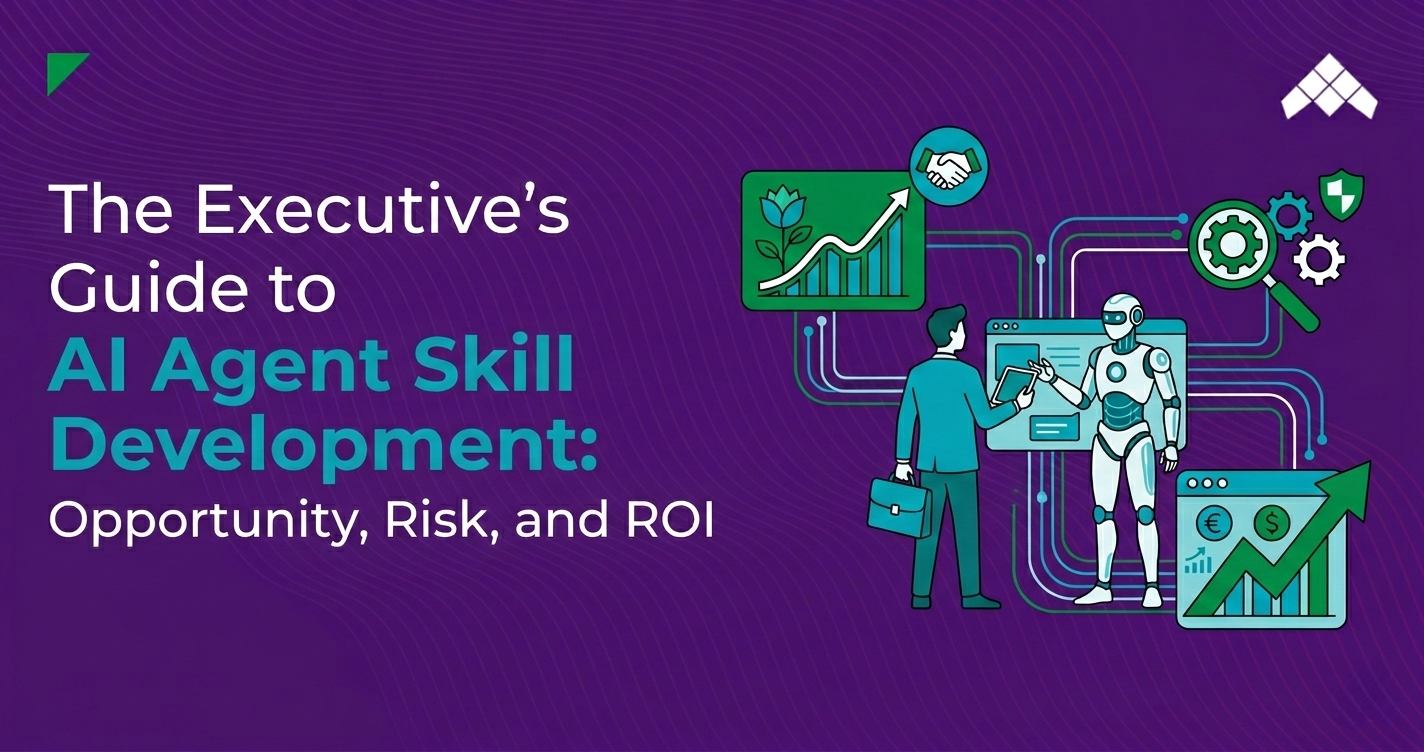 The Executive's Guide to AI Agent Skill Development: Opportunity, Risk, and ROI

€ $